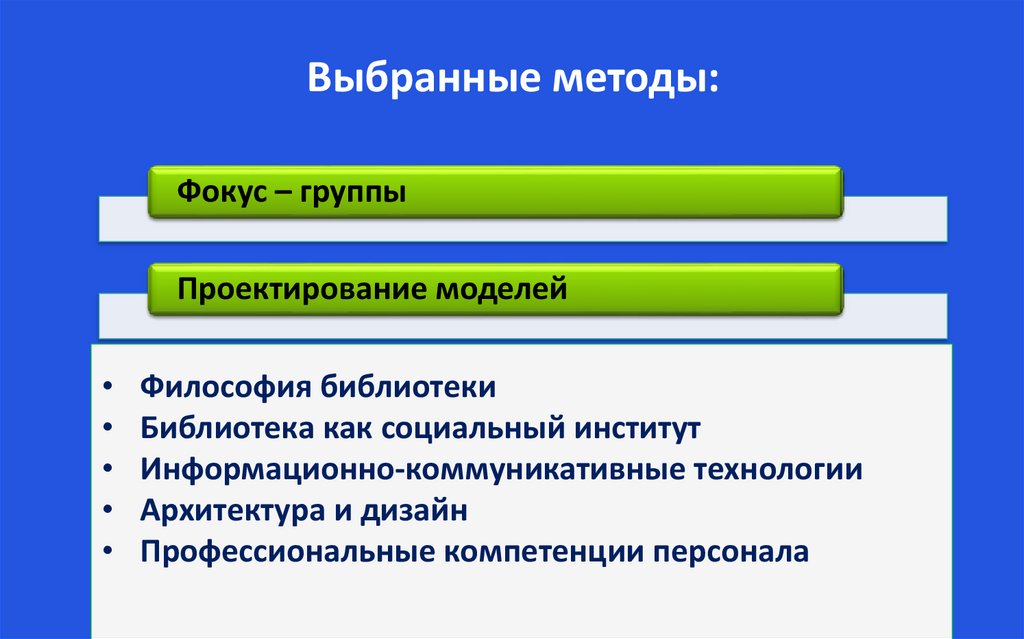 Выбранные методы:

Фокус – группы

Проектирование моделей

• Философия библиотеки
• Библиотека как социальный институт
• Информационно-коммуникативные технологии
• Архитектура и дизайн
• Профессиональные компетенции персонала